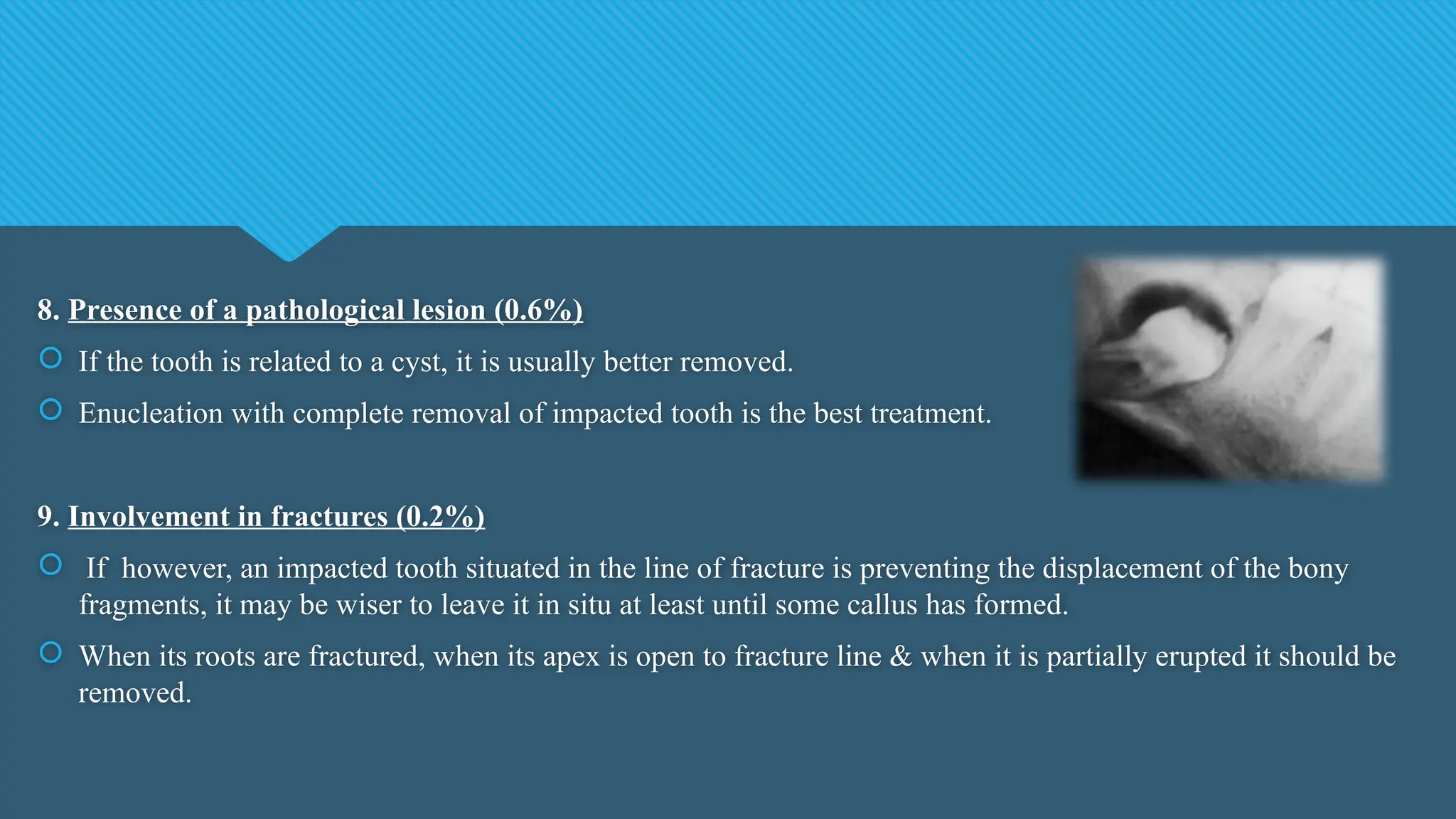 8. Presence of a pathological lesion (0.6%)

If the tooth is related to a cyst, it is usually better removed.

Enucleation with complete removal of impacted tooth is the best treatment.

9. Involvement in fractures (0.2%)

If however, an impacted tooth situated in the line of fracture is preventing the displacement of the bony fragments, it may be wiser to leave it in situ at least until some callus has formed.

When its roots are fractured, when its apex is open to fracture line & when it is partially erupted it should be removed.